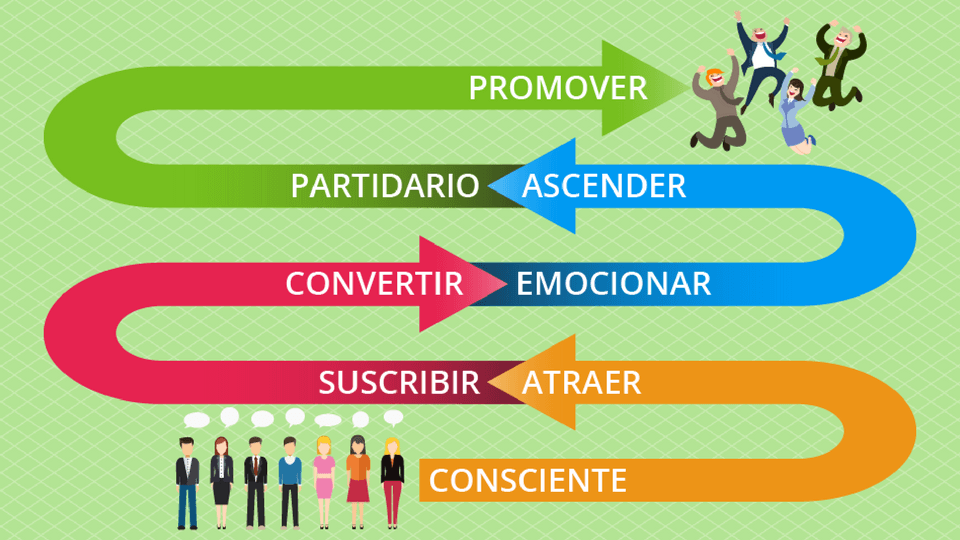 PROMOVER

PARTIDARIO ASCENDER

CONVERTIR EMOCIONAR

SUSCRIBIR ATRAER

CONSCIENTE